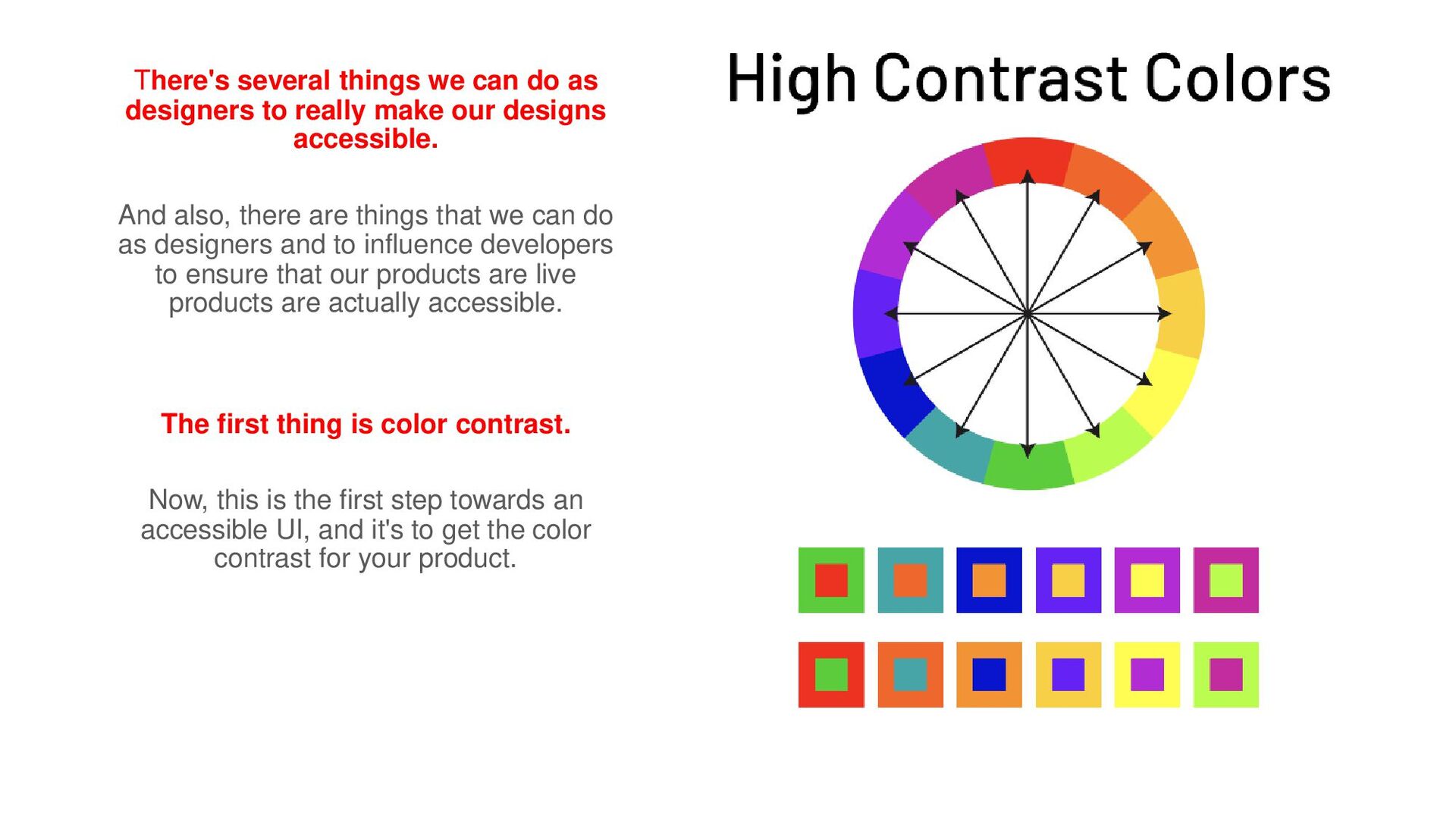 There's several things we can do as designers to really make our designs accessible.

And also, there are things that we can do as designers and to influence developers to ensure that our products are live products are actually accessible.

The first thing is color contrast.

Now, this is the first step towards an accessible UI, and it's to get the color contrast for your product.

High Contrast Colors